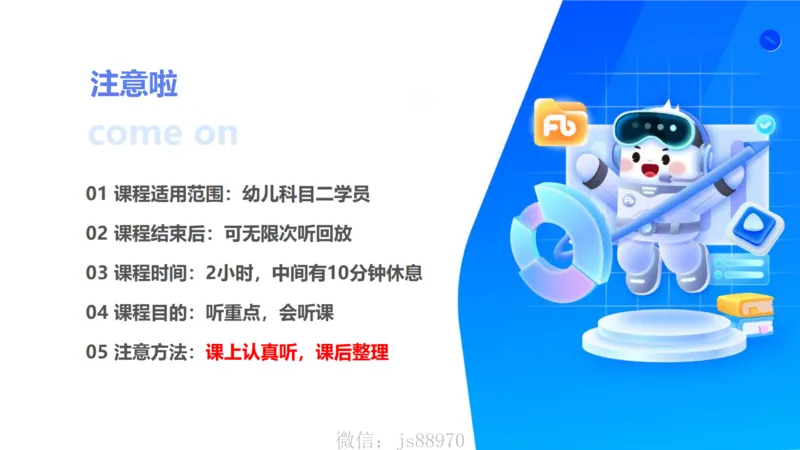 注意啦

come on

01 课程适用范围：幼儿科目二学员

02 课程结束后：可无限次听回放

03 课程时间：2小时，中间有10分钟休息

04 课程目的：听重点，会听课

05 注意方法：课上认真听，课后整理

Fb

微信：js88970